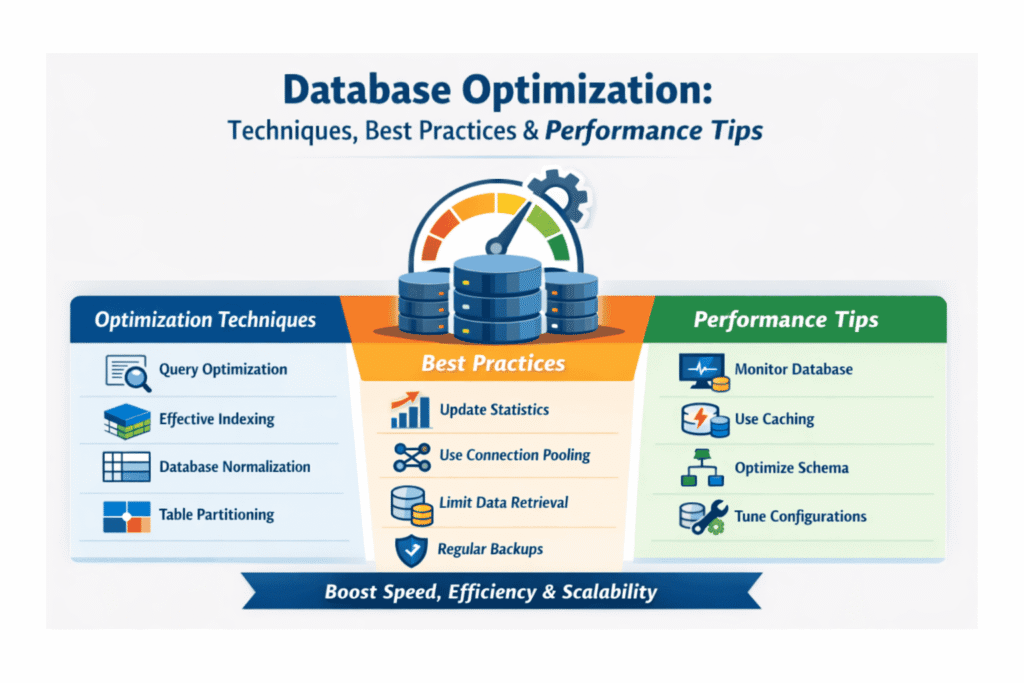 Database Optimization:
Techniques, Best Practices & Performance Tips

Optimization Techniques

Query Optimization

Effective Indexing

Database Normalization

Table Partitioning

Best Practices

Update Statistics

Use Connection Pooling

Limit Data Retrieval

Regular Backups

Performance Tips

Monitor Database

Use Caching

Optimize Schema

Tune Configurations

Boost Speed, Efficiency & Scalability